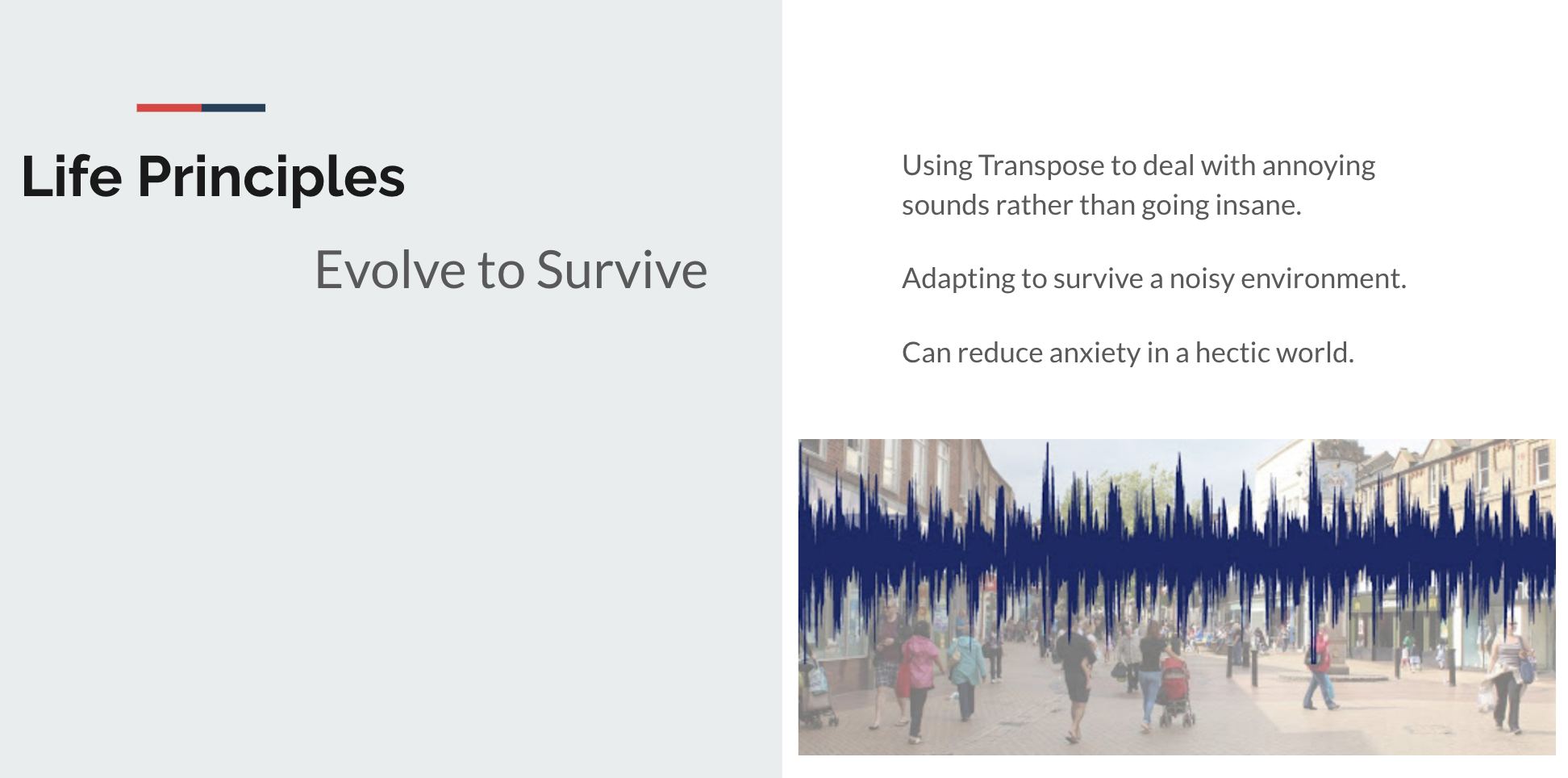 Life Principles

Evolve to Survive

Using Transpose to deal with annoying sounds rather than going insane.

Adapting to survive a noisy environment.

Can reduce anxiety in a hectic world.